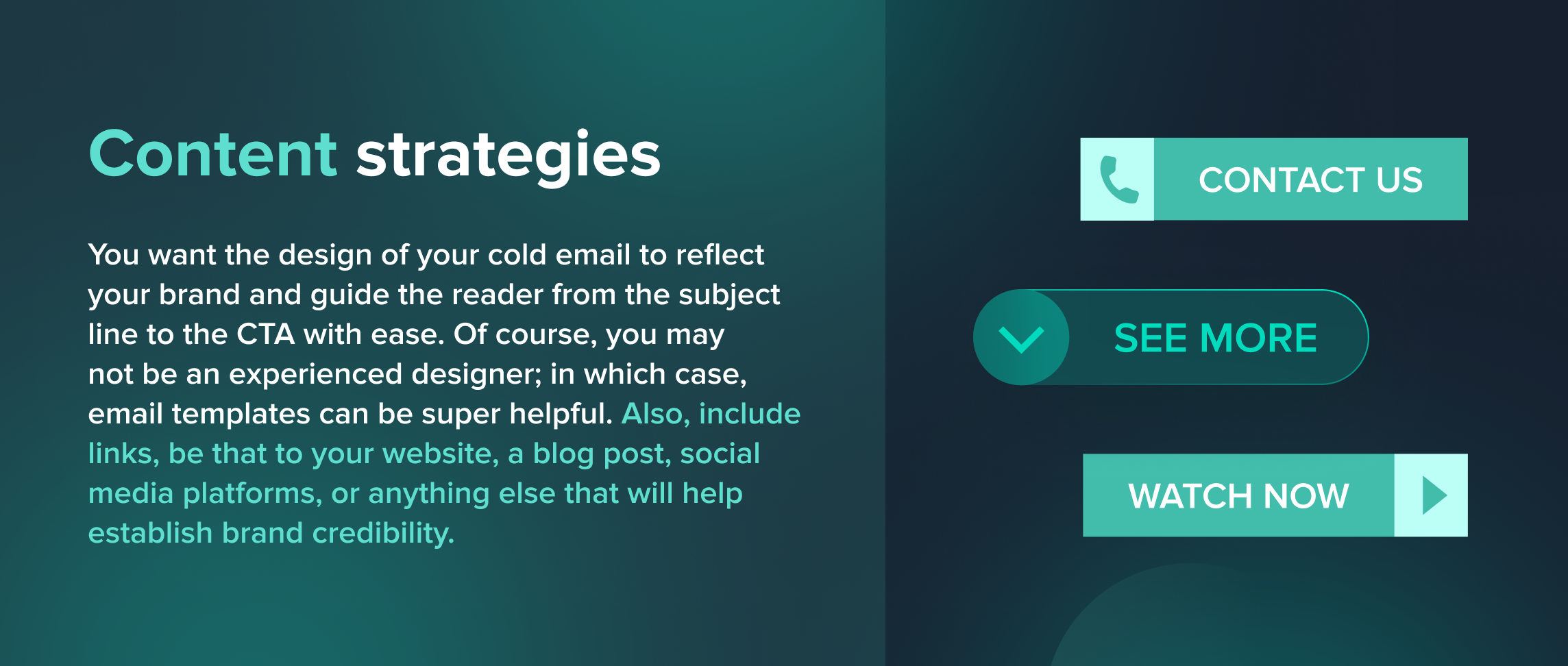 Content strategies

You want the design of your cold email to reflect your brand and guide the reader from the subject line to the CTA with ease. Of course, you may not be an experienced designer; in which case, email templates can be super helpful. Also, include links, be that to your website, a blog post, social media platforms, or anything else that will help establish brand credibility.

CONTACT US

SEE MORE

WATCH NOW